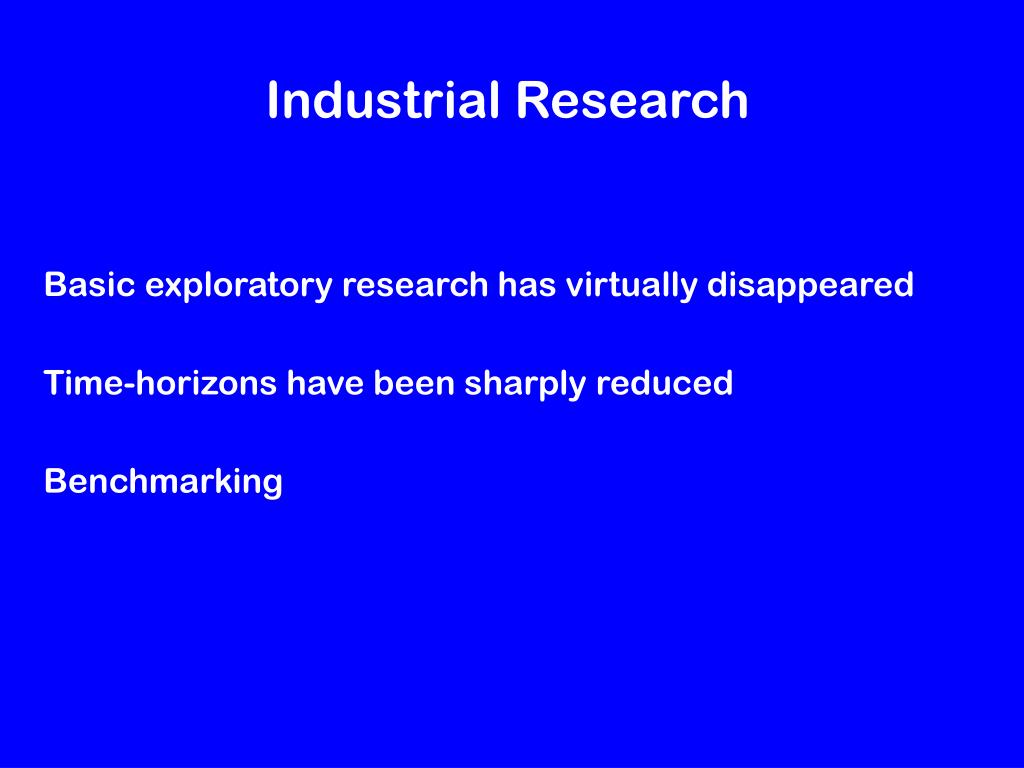 Industrial Research

Basic exploratory research has virtually disappeared

Time-horizons have been sharply reduced

Benchmarking